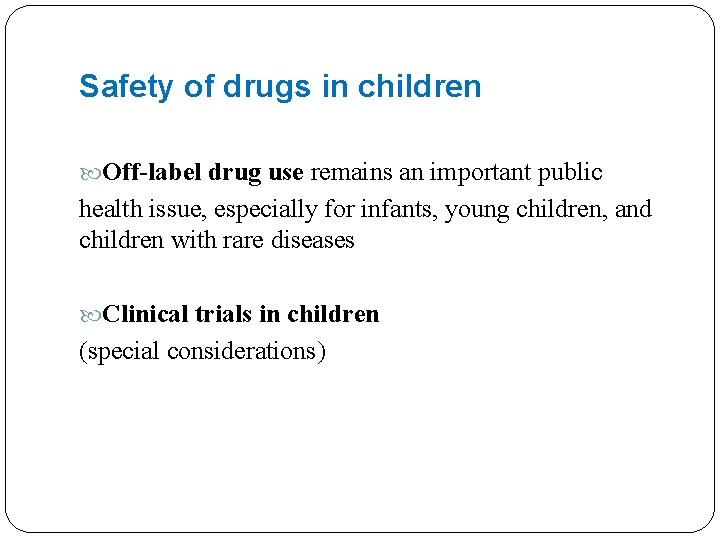 Safety of drugs in children

Off-label drug use remains an important public health issue, especially for infants, young children, and children with rare diseases

Clinical trials in children
(special considerations)